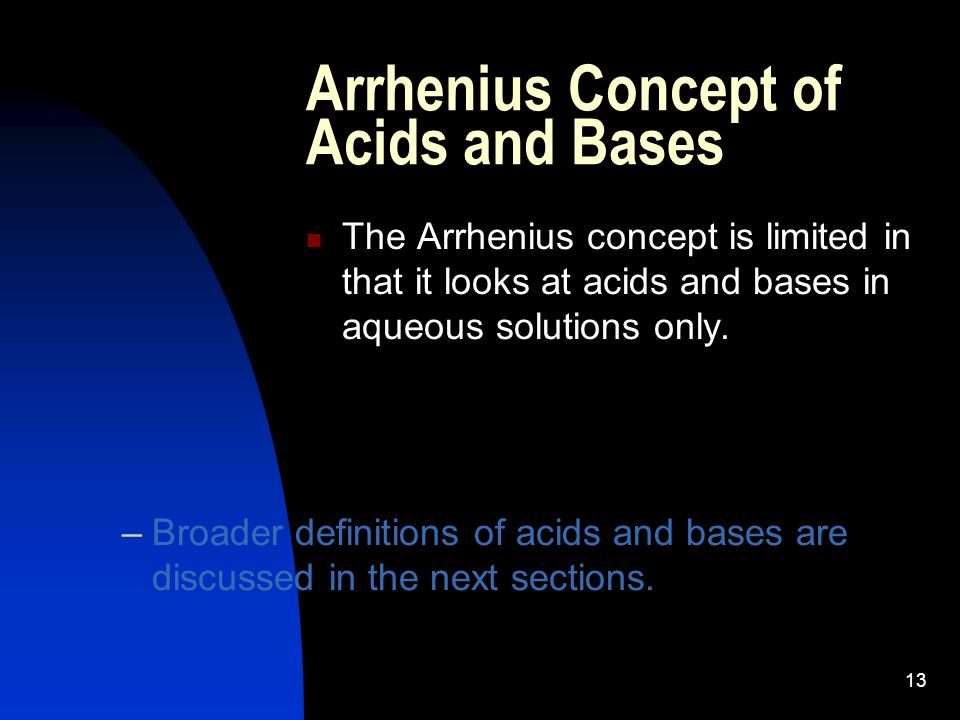 Arrhenius Concept of Acids and Bases

The Arrhenius concept is limited in that it looks at acids and bases in aqueous solutions only.

– Broader definitions of acids and bases are discussed in the next sections.

13